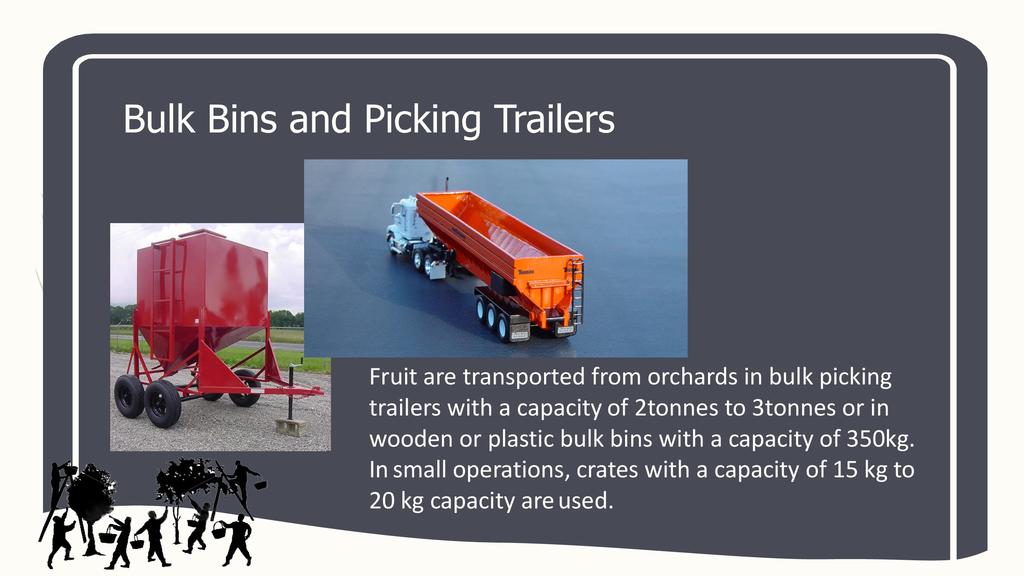 Bulk Bins and Picking Trailers

Fruit are transported from orchards in bulk picking trailers with a capacity of 2tonnes to 3tonnes or in wooden or plastic bulk bins with a capacity of 350kg. In small operations, crates with a capacity of 15 kg to 20 kg capacity are used.